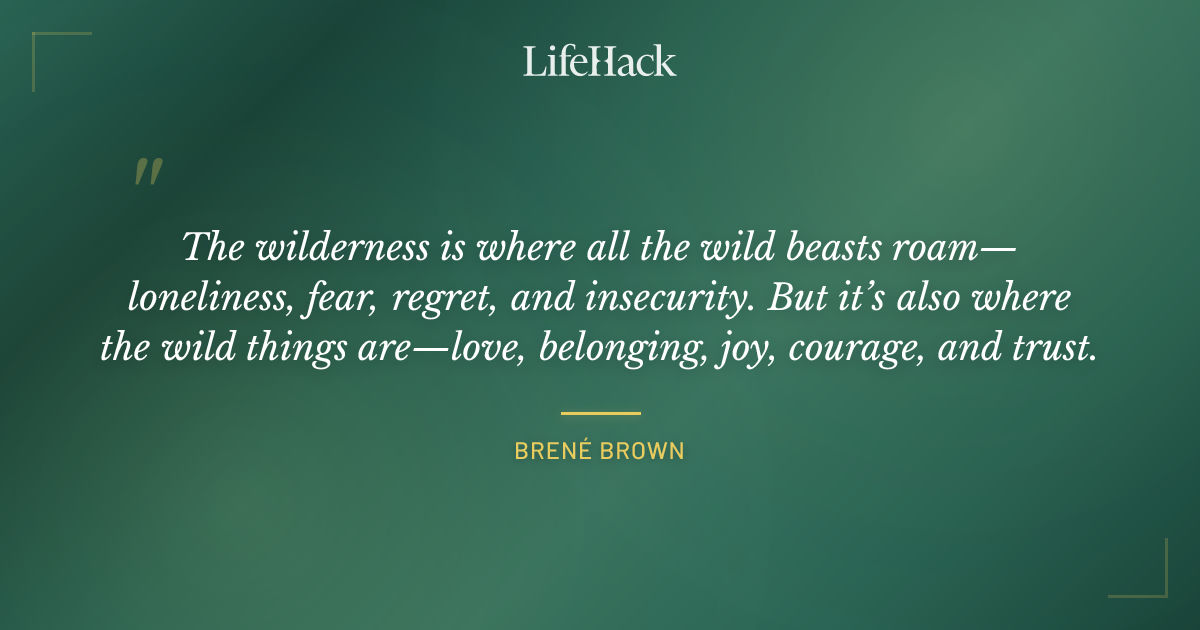 LifeHack

"

The wilderness is where all the wild beasts roam—loneliness, fear, regret, and insecurity. But it's also where the wild things are—love, belonging, joy, courage, and trust.

BRENÉ BROWN